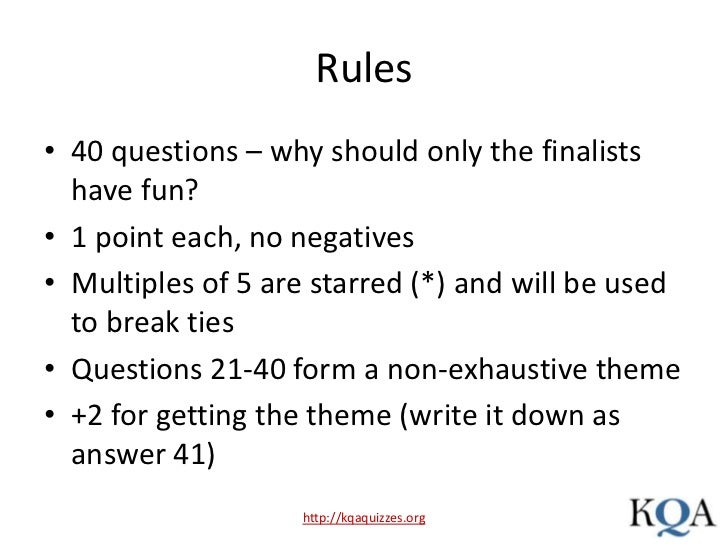 Rules

• 40 questions – why should only the finalists have fun?
• 1 point each, no negatives
• Multiples of 5 are starred (*) and will be used to break ties
• Questions 21-40 form a non-exhaustive theme
• +2 for getting the theme (write it down as answer 41)

http://kqaquizzes.org

KQA